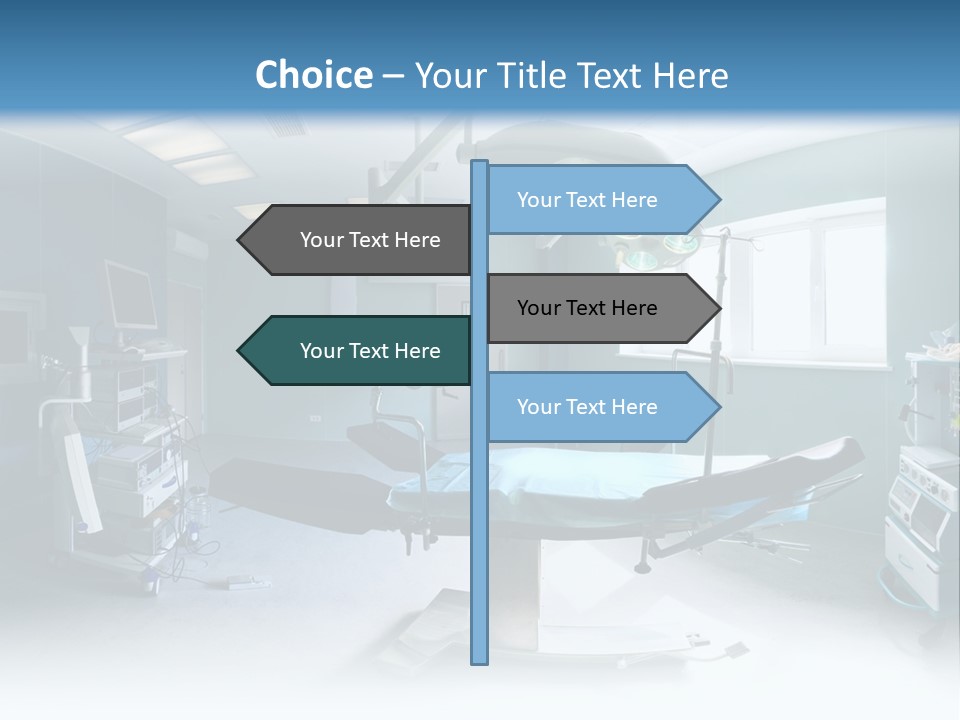 Choice – Your Title Text Here

Your Text Here

Your Text Here

Your Text Here

Your Text Here

Your Text Here